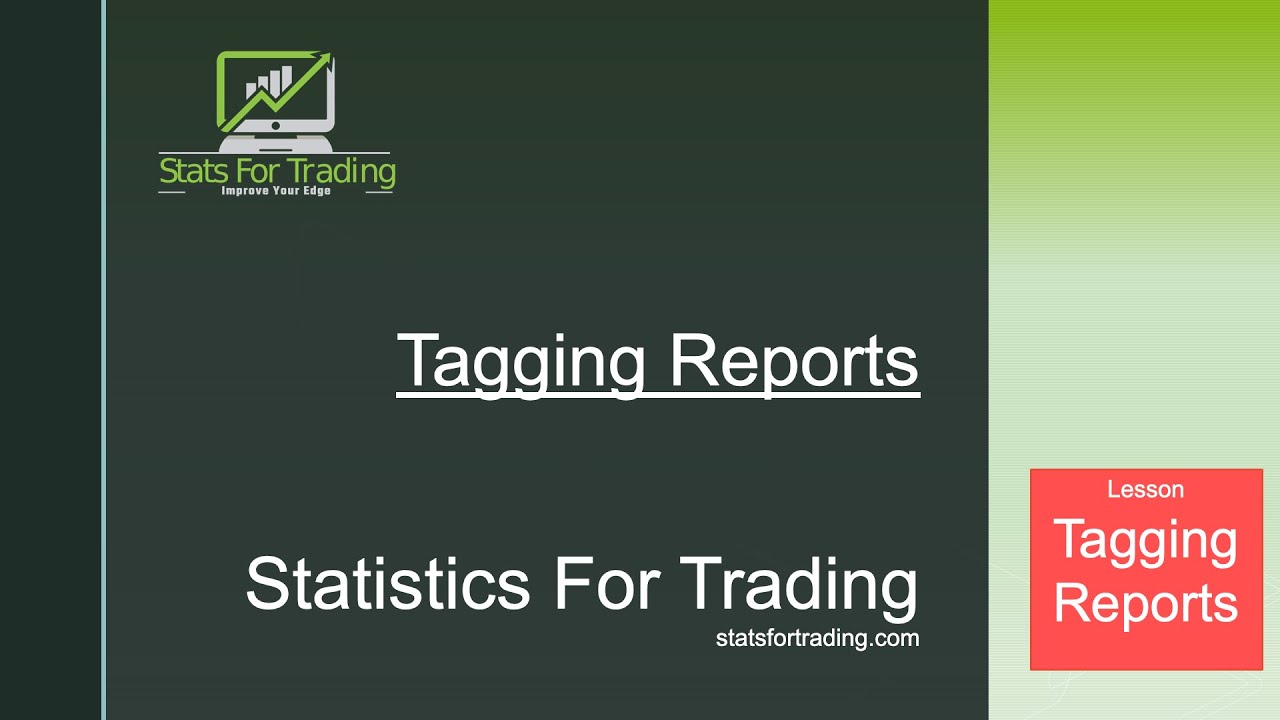 Stats For Trading
Improve Your Edge

Tagging Reports

Statistics For Trading
statsfortrading.com

Lesson
Tagging Reports